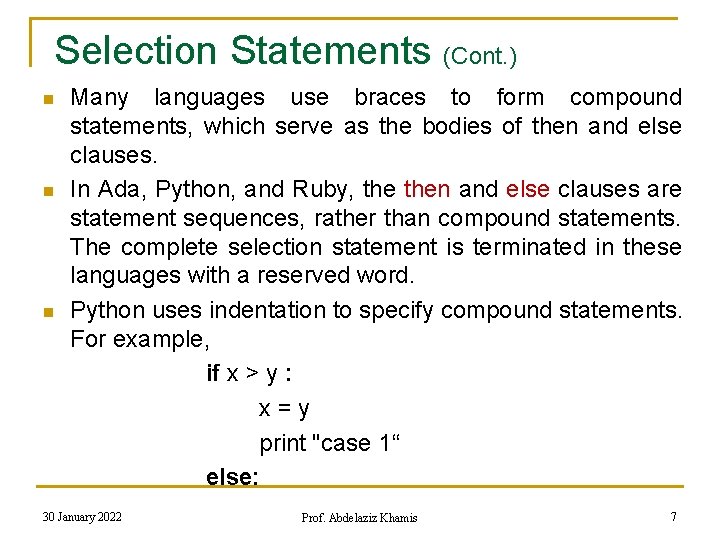 Selection Statements (Cont.)

Many languages use braces to form compound statements, which serve as the bodies of then and else clauses.

In Ada, Python, and Ruby, the then and else clauses are statement sequences, rather than compound statements. The complete selection statement is terminated in these languages with a reserved word.

Python uses indentation to specify compound statements. For example,

if x > y :
x = y
print "case 1“
else:

30 January 2022

Prof. Abdelaziz Khamis

7